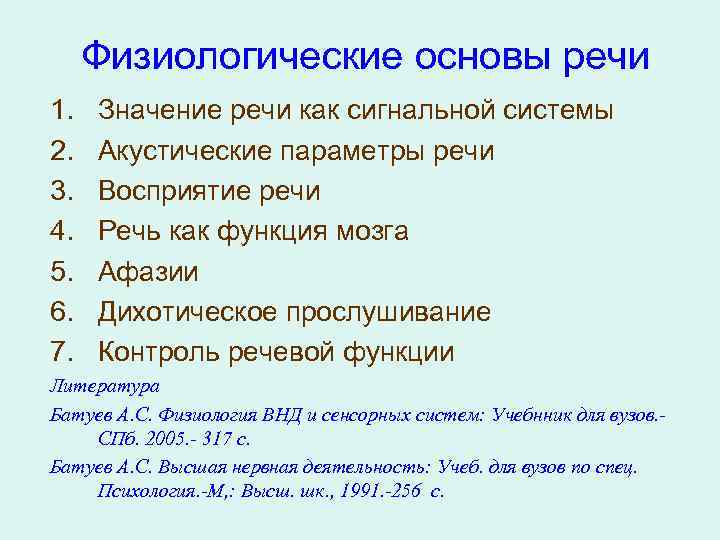 Физиологические основы речи

1. Значение речи как сигнальной системы
2. Акустические параметры речи
3. Восприятие речи
4. Речь как функция мозга
5. Афазии
6. Дихотическое прослушивание
7. Контроль речевой функции

Литература

Батуев А.С. Физиология ВНД и сенсорных систем: Учебнник для вузов.- СПб. 2005.- 317 с.

Батуев А.С. Высшая нервная деятельность: Учеб. для вузов по спец. Психология.-М,: Высш. шк., 1991.-256 с.